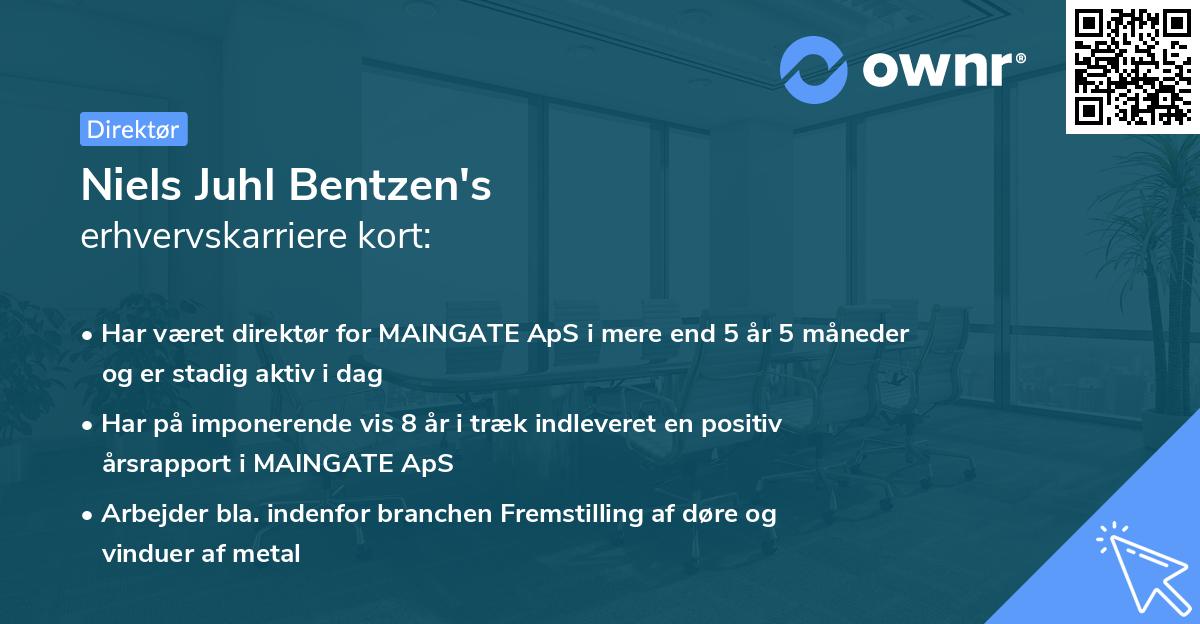 ownr®

Direktør

Niels Juhl Bentzen's
erhvervskarriere kort:

• Har været direktør for MAINGATE ApS i mere end 5 år 5 måneder og er stadig aktiv i dag
• Har på imponerende vis 8 år i træk indleveret en positiv årsrapport i MAINGATE ApS
• Arbejder bla. indenfor branchen Fremstilling af døre og vinduer af metal